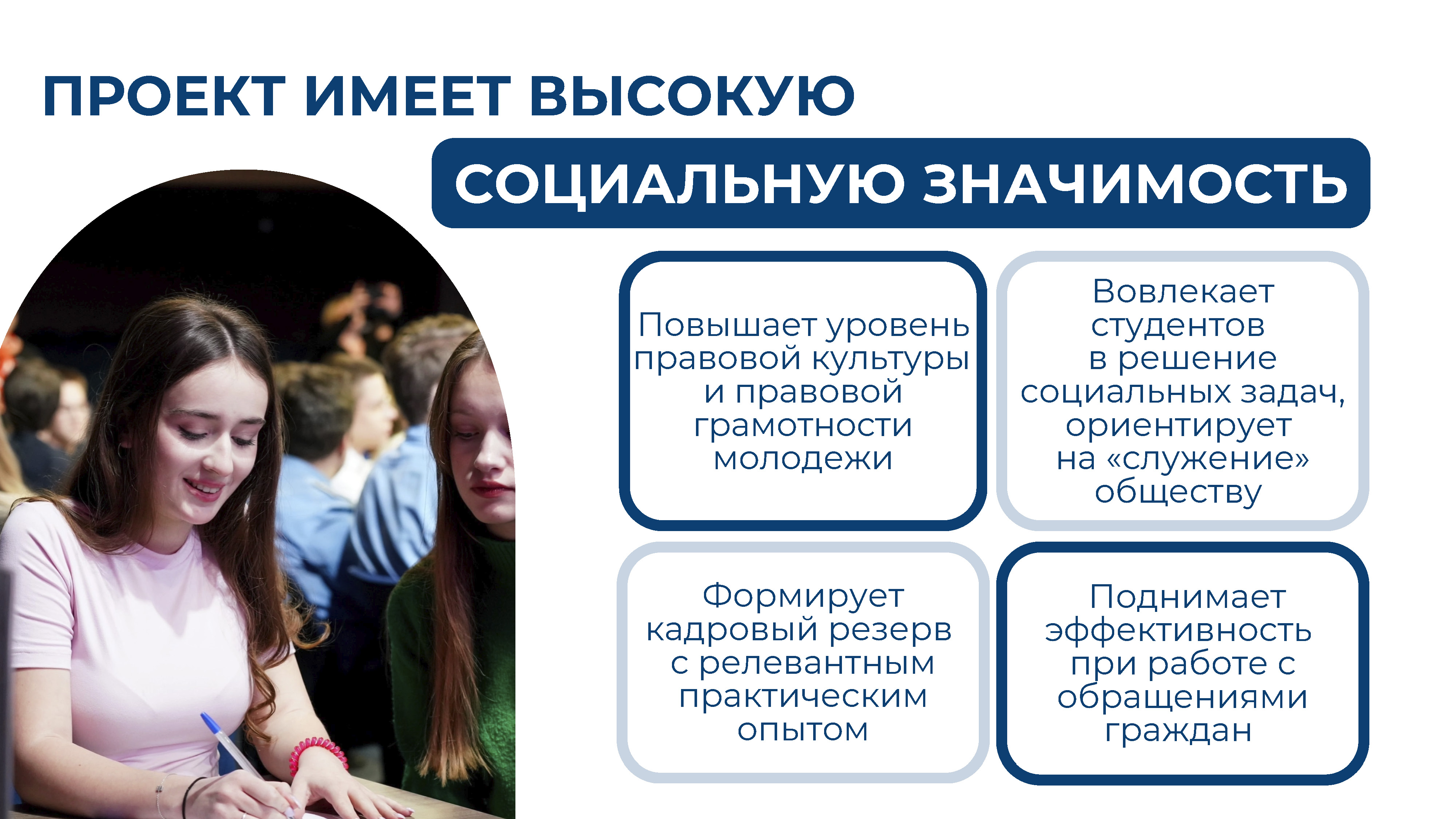 ПРОЕКТ ИМЕЕТ ВЫСОКУЮ

СОЦИАЛЬНУЮ ЗНАЧИМОСТЬ

Повышает уровень правовой культуры и правовой грамотности молодежи

Вовлекает студентов в решение социальных задач, ориентирует на «служение» обществу

Формирует кадровый резерв с релевантным практическим опытом

Поднимает эффективность при работе с обращениями граждан